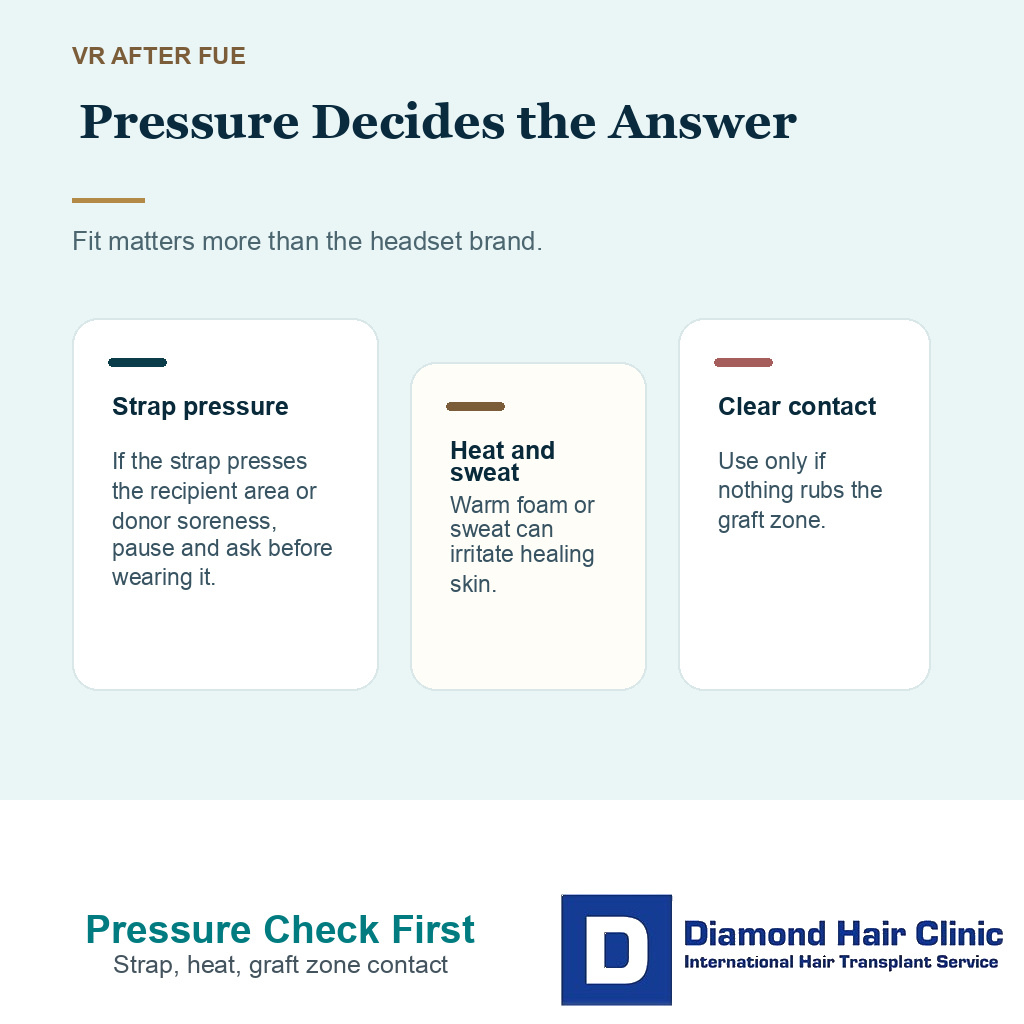 VR AFTER FUE

Pressure Decides the Answer

Fit matters more than the headset brand.

Strap pressure

If the strap presses the recipient area or donor soreness, pause and ask before wearing it.

Heat and sweat

Warm foam or sweat can irritate healing skin.

Clear contact

Use only if nothing rubs the graft zone.

Pressure Check First
Strap, heat, graft zone contact

D
Diamond Hair Clinic
International Hair Transplant Service